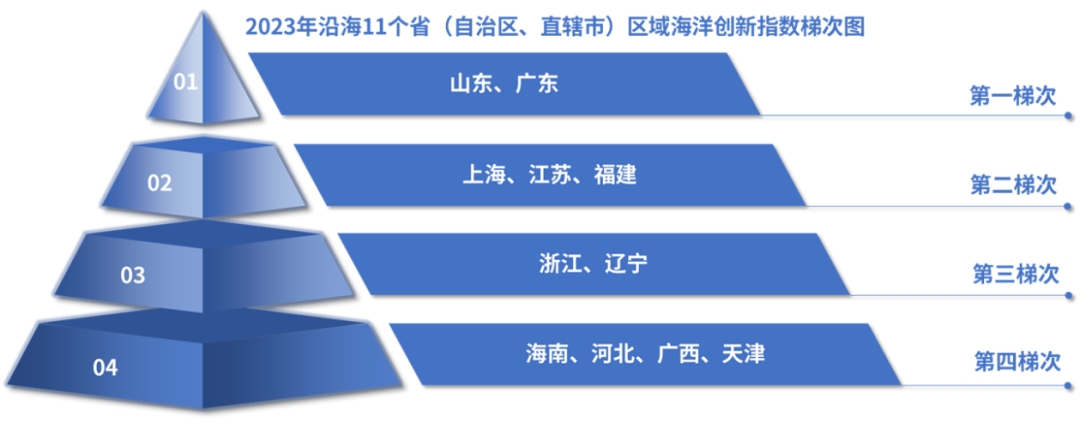 2023年沿海11个省（自治区、直辖市）区域海洋创新指数梯次图

01
山东、广东
第一梯次

02
上海、江苏、福建
第二梯次

03
浙江、辽宁
第三梯次

04
海南、河北、广西、天津
第四梯次